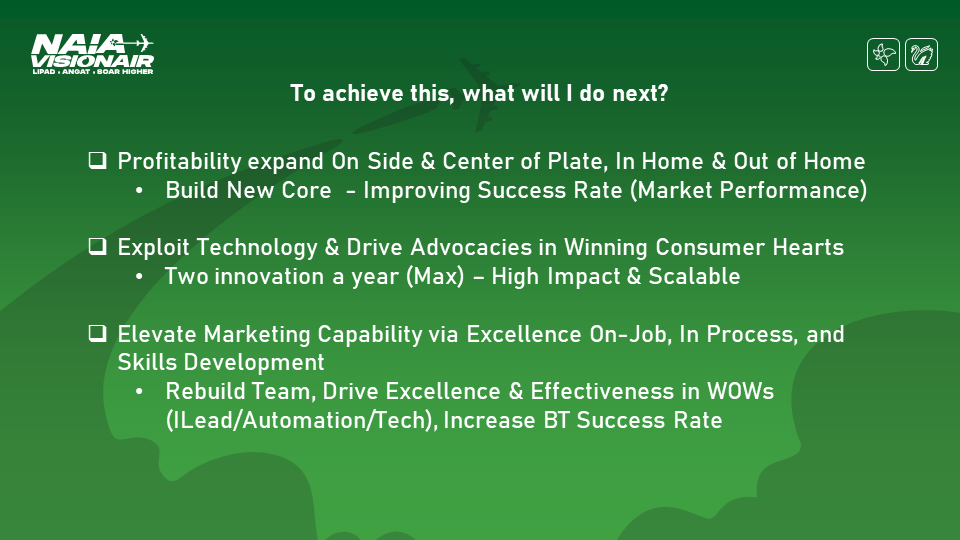 NAIA VISIONAIR
LIPAD • ANGAT • SOAR HIGHER

To achieve this, what will I do next?

❑ Profitability expand On Side & Center of Plate, In Home & Out of Home
• Build New Core - Improving Success Rate (Market Performance)

❑ Exploit Technology & Drive Advocacies in Winning Consumer Hearts
• Two innovation a year (Max) – High Impact & Scalable

❑ Elevate Marketing Capability via Excellence On-Job, In Process, and Skills Development
• Rebuild Team, Drive Excellence & Effectiveness in WOWs (ILead/Automation/Tech), Increase BT Success Rate